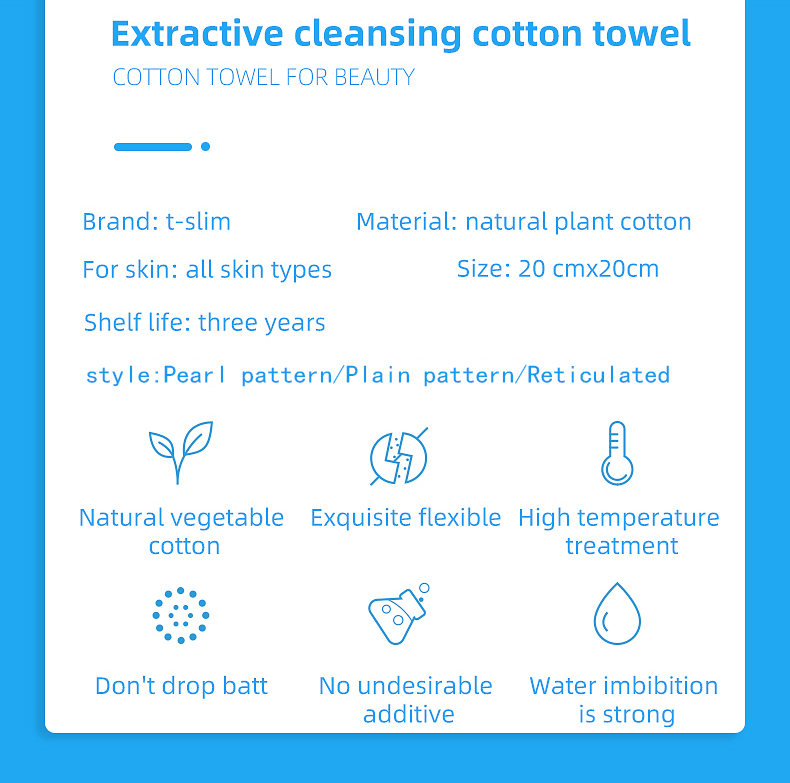 Extractive cleansing cotton towel

COTTON TOWEL FOR BEAUTY

Brand: t-slim

Material: natural plant cotton

For skin: all skin types

Size: 20 cmx20cm

Shelf life: three years

style:Pearl pattern/Plain pattern/Reticulated

Natural vegetable cotton

Exquisite flexible

High temperature treatment

Don't drop batt

No undesirable additive

Water imbibition is strong